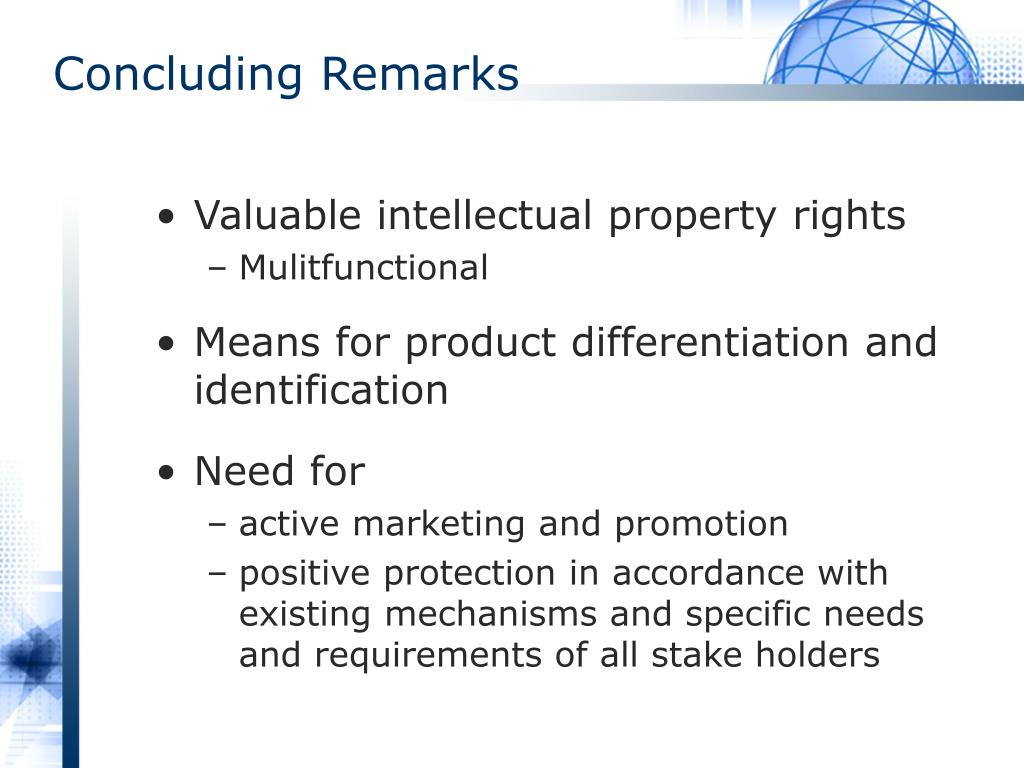 Concluding Remarks

• Valuable intellectual property rights
– Mulitfunctional

• Means for product differentiation and identification

• Need for
– active marketing and promotion
– positive protection in accordance with existing mechanisms and specific needs and requirements of all stake holders